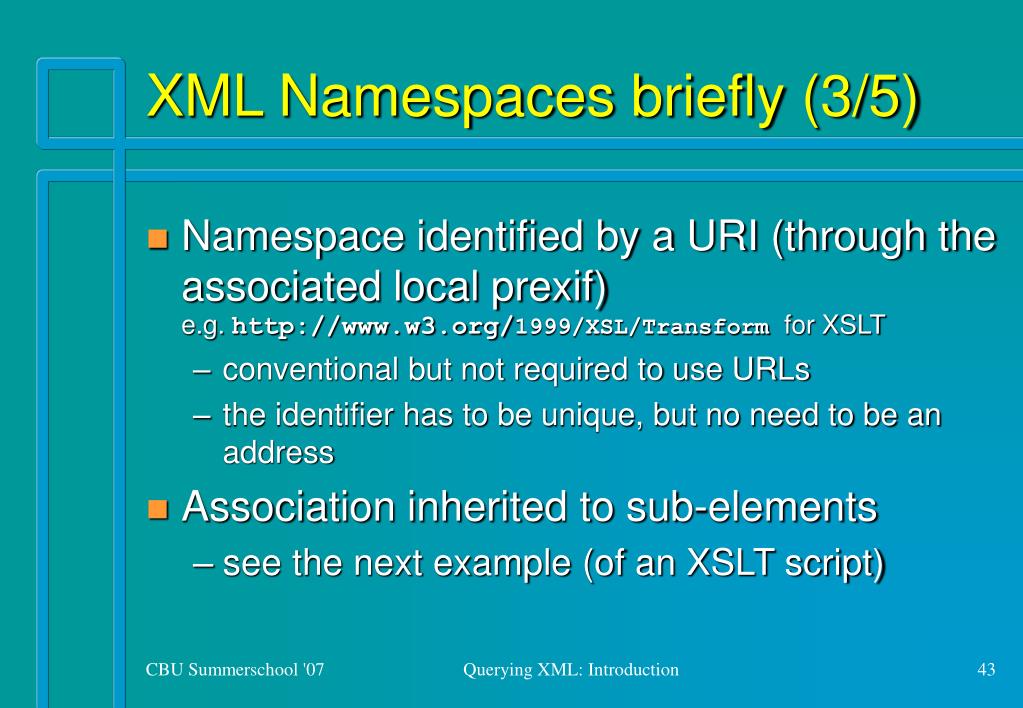 XML Namespaces briefly (3/5)

Namespace identified by a URI (through the associated local prexif)
e.g. http://www.w3.org/1999/XSL/Transform for XSLT

– conventional but not required to use URLs
– the identifier has to be unique, but no need to be an address

Association inherited to sub-elements

– see the next example (of an XSLT script)

CBU Summerschool '07

Querying XML: Introduction

43